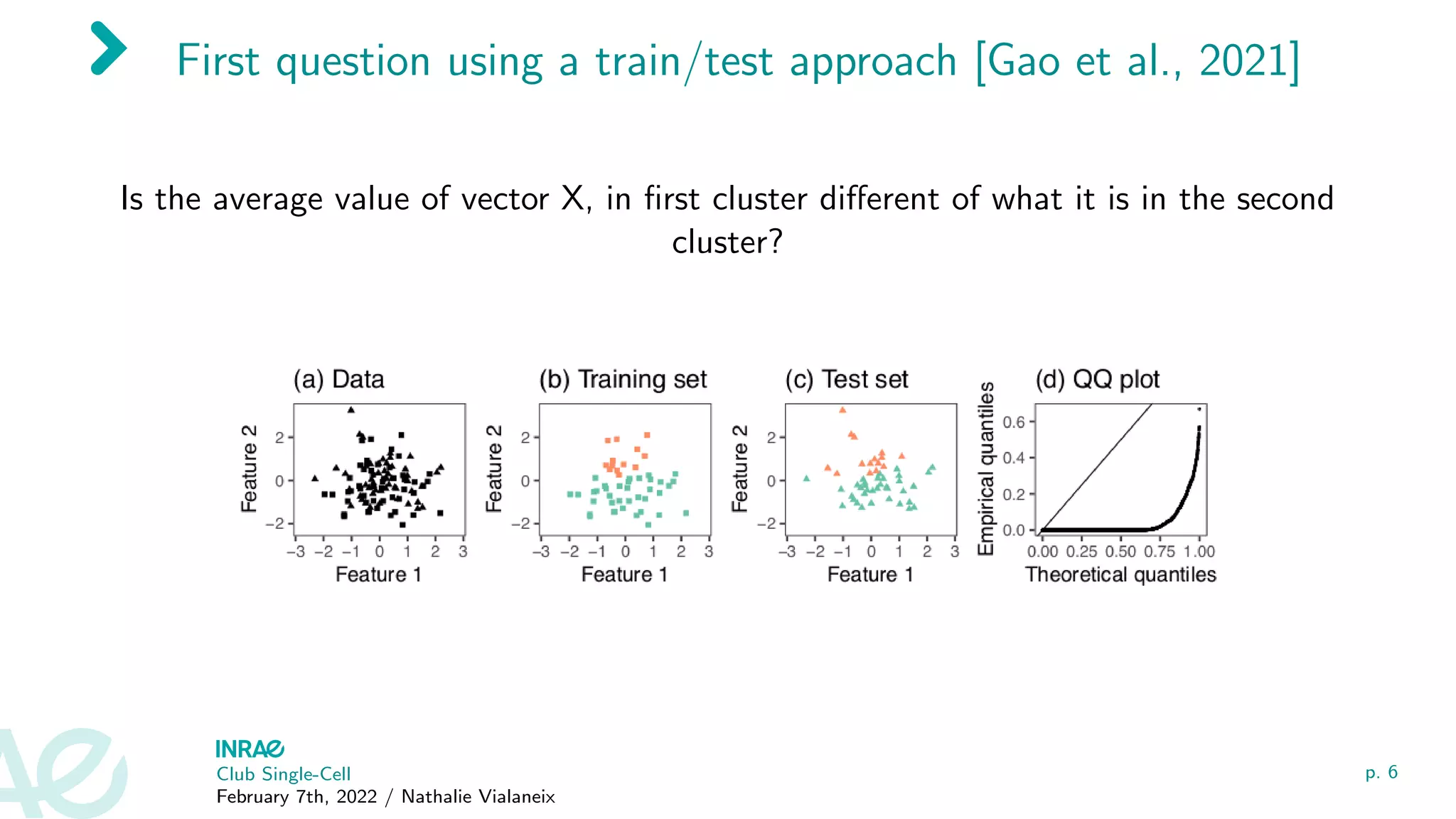 First question using a train/test approach [Gao et al., 2021]

Is the average value of vector X, in first cluster different of what it is in the second cluster?

(a) Data

Feature 2

2
0
−2

−3 −2 −1 0 1 2 3

Feature 1

(b) Training set

Feature 2

2
0
−2

−3 −2 −1 0 1 2 3

Feature 1

(c) Test set

Feature 2

2
0
−2

−3 −2 −1 0 1 2 3

Feature 1

(d) QQ plot

Empirical quantiles

0.6
0.4
0.2
0.0

0.00 0.25 0.50 0.75 1.00

Theoretical quantiles

INRAE
Club Single-Cell
February 7th, 2022 / Nathalie Vialaneix

p. 6